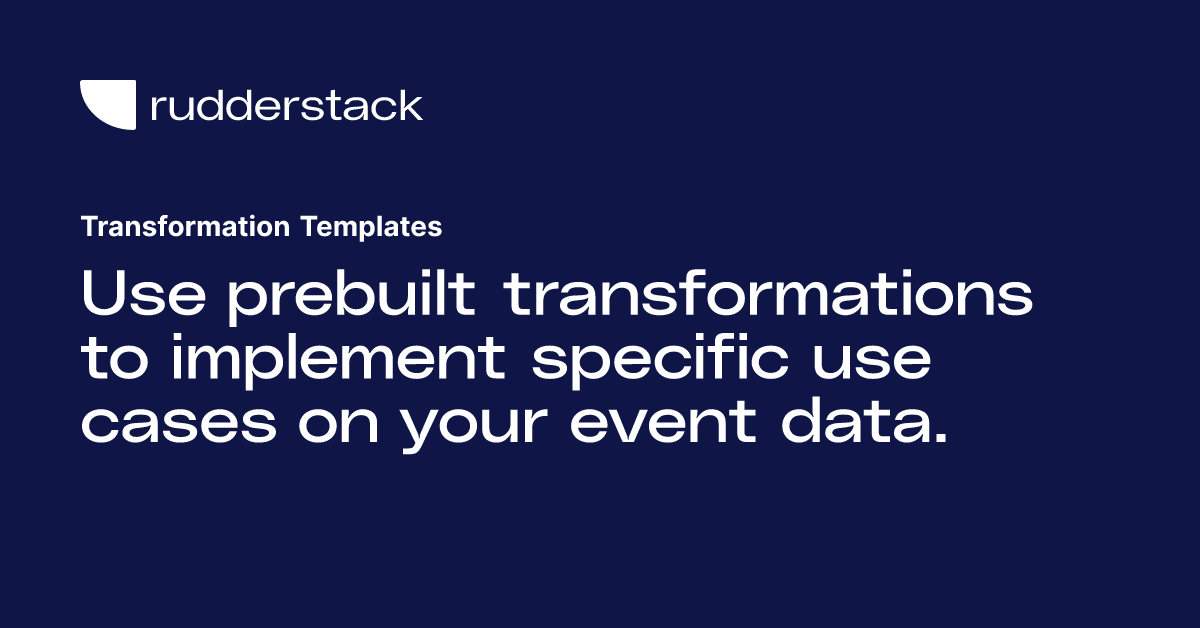 rudderstack

Transformation Templates

Use prebuilt transformations to implement specific use cases on your event data.